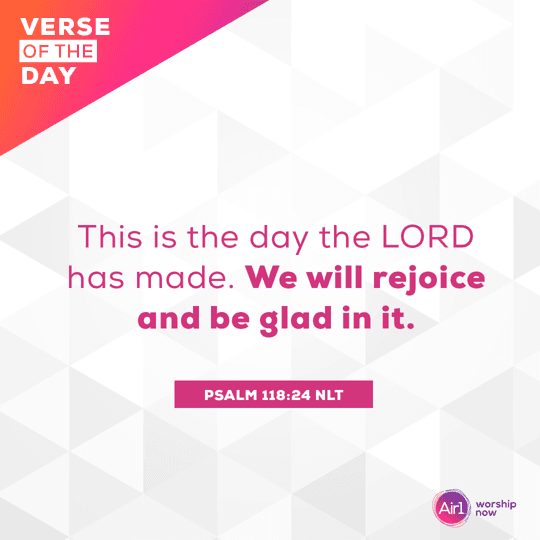 VERSE
OF THE
DAY

This is the day the LORD has made. We will rejoice and be glad in it.

PSALM 118:24 NLT

Air1 worship now